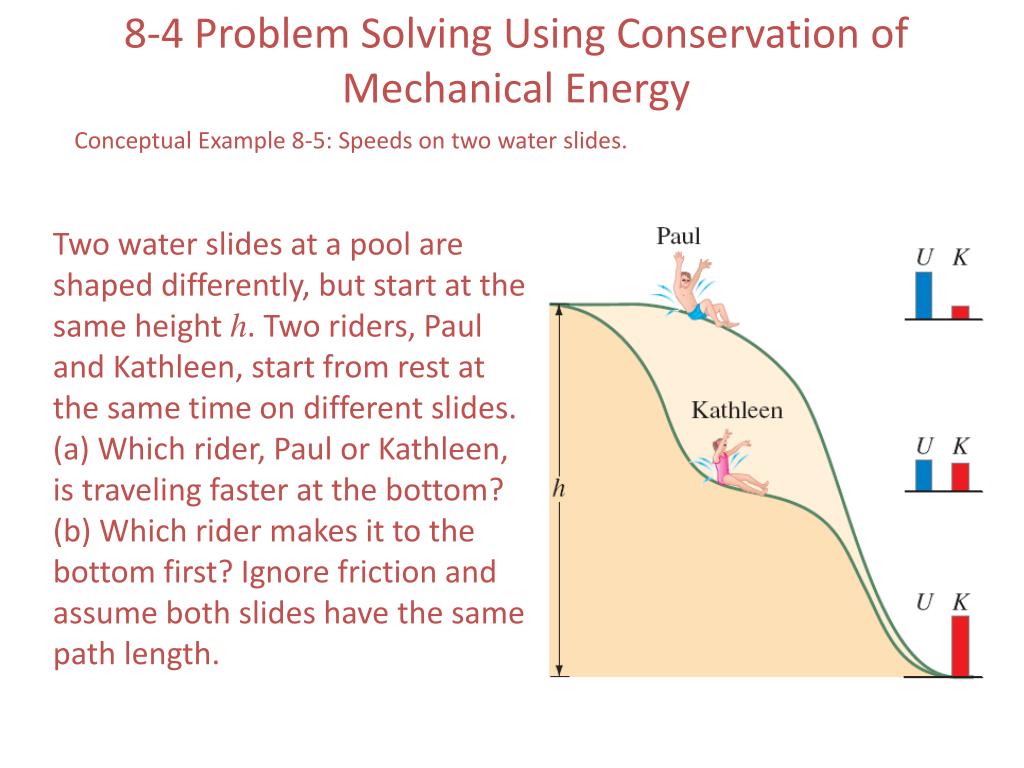 8-4 Problem Solving Using Conservation of Mechanical Energy

Conceptual Example 8-5: Speeds on two water slides.

Two water slides at a pool are shaped differently, but start at the same height $h$. Two riders, Paul and Kathleen, start from rest at the same time on different slides. (a) Which rider, Paul or Kathleen, is traveling faster at the bottom? (b) Which rider makes it to the bottom first? Ignore friction and assume both slides have the same path length.

Paul

Kathleen

$h$

$U$ $K$

$U$ $K$

$U$ $K$